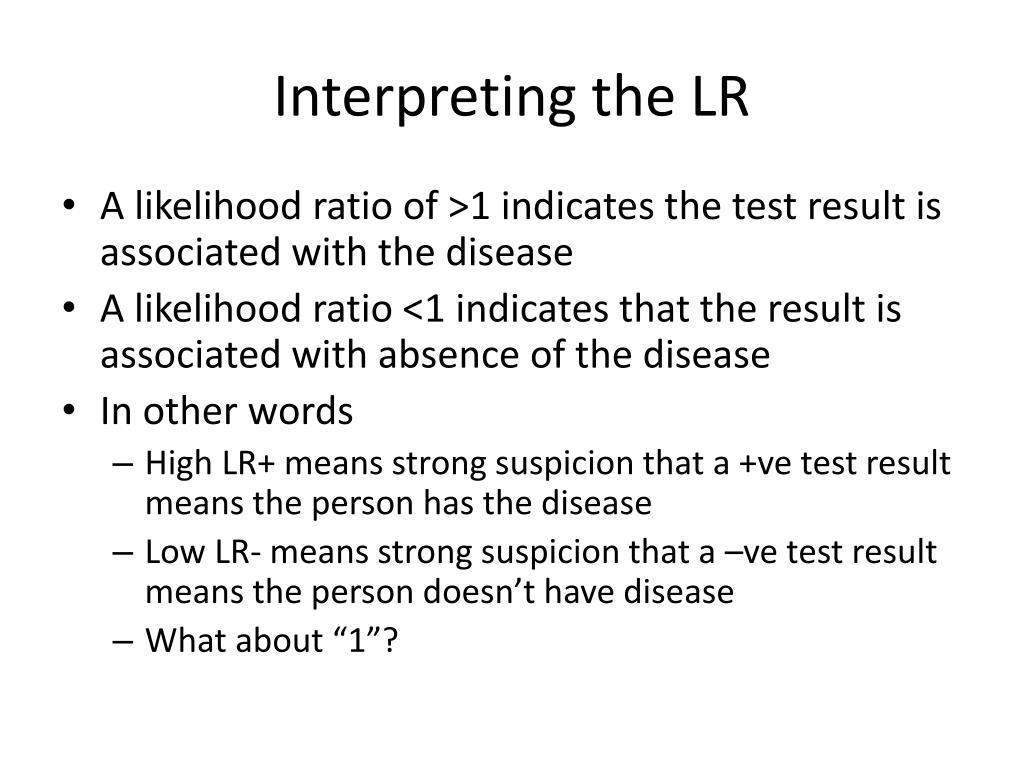 Interpreting the LR

• A likelihood ratio of >1 indicates the test result is associated with the disease
• A likelihood ratio <1 indicates that the result is associated with absence of the disease
• In other words
– High LR+ means strong suspicion that a +ve test result means the person has the disease
– Low LR- means strong suspicion that a –ve test result means the person doesn’t have disease
– What about “1”?